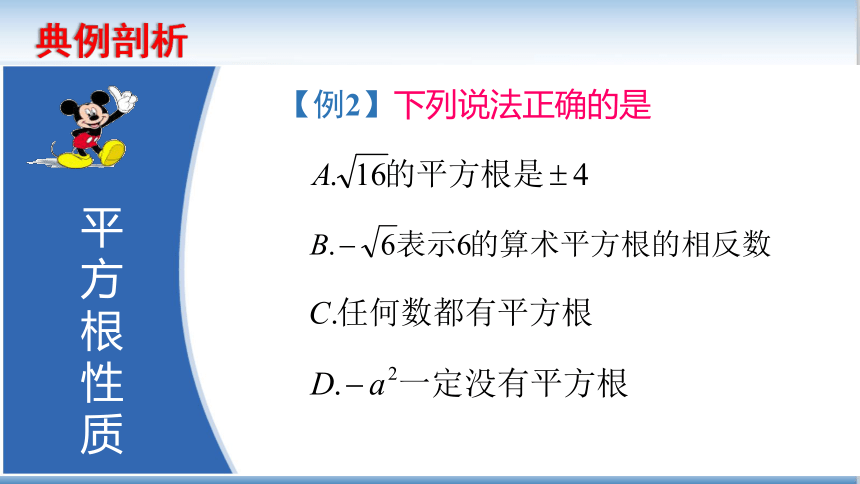 典例剖析

平方根性质

【例2】下列说法正确的是

$A.\sqrt{16}$的平方根是$\pm 4$

$B.-\sqrt{6}$表示6的算术平方根的相反数

$C.$任何数都有平方根

$D.-a^2$一定没有平方根